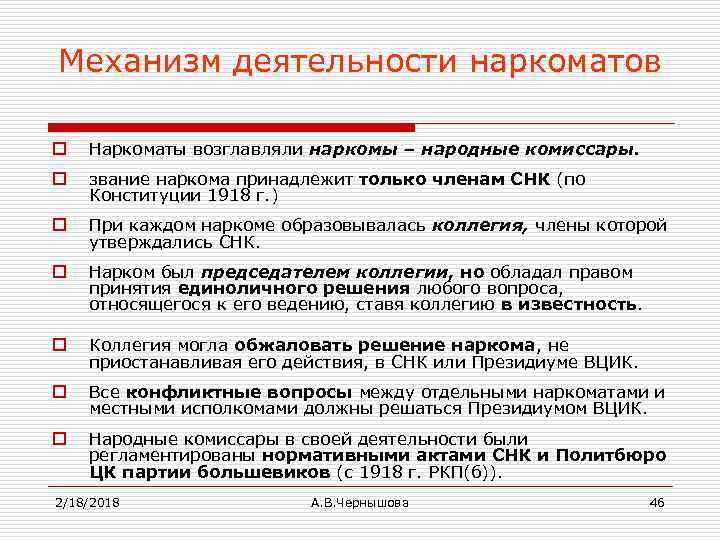 Механизм деятельности наркоматов

Наркоматы возглавляли наркомы – народные комиссары.

звание наркома принадлежит только членам СНК (по Конституции 1918 г.)

При каждом наркоме образовывалась коллегия, члены которой утверждались СНК.

Нарком был председателем коллегии, но обладал правом принятия единоличного решения любого вопроса, относящегося к его ведению, ставя коллегию в известность.

Коллегия могла обжаловать решение наркома, не приостанавливая его действия, в СНК или Президиуме ВЦИК.

Все конфликтные вопросы между отдельными наркоматами и местными исполкомами должны решаться Президиумом ВЦИК.

Народные комиссары в своей деятельности были регламентированы нормативными актами СНК и Политбюро ЦК партии большевиков (с 1918 г. РКП(б)).

2/18/2018 А.В.Чернышова 46